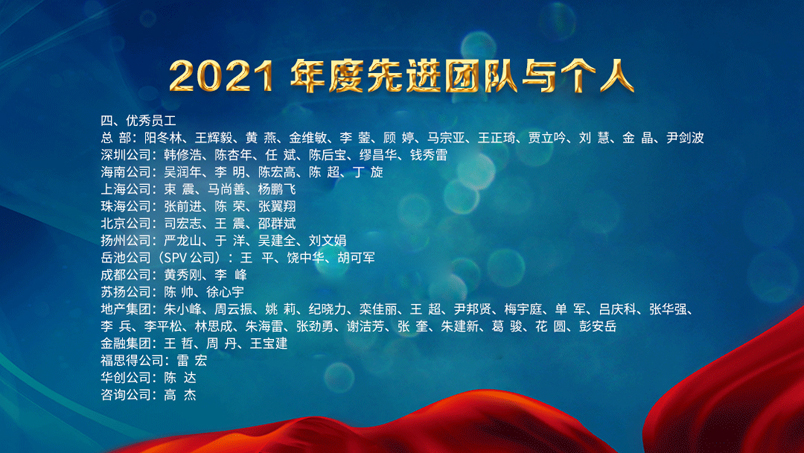 2021 年度先进团队与个人

四、优秀员工
总 部：阳冬林、王辉毅、黄 燕、金维敏、李 蓥、顾 婷、马宗亚、王正琦、贾立吟、刘 慧、金 晶、尹剑波
深圳公司：韩修浩、陈杏年、任 斌、陈后宝、缪昌华、钱秀雷
海南公司：吴润年、李 明、陈宏高、陈 超、丁 旋
上海公司：束 震、马尚善、杨鹏飞
珠海公司：张前进、陈 荣、张翼翔
北京公司：司宏志、王 震、邵群斌
扬州公司：严龙山、于 洋、吴建全、刘文娟
岳池公司（SPV 公司）：王 平、饶中华、胡可军
成都公司：黄秀刚、李 峰
苏扬公司：陈 帅、徐心宇
地产集团：朱小峰、周云振、姚 莉、纪晓力、栾佳丽、王 超、尹邦贤、梅宇庭、单 军、吕庆科、张华强、李 兵、李平松、林思成、朱海雷、张劲勇、谢洁芳、张 奎、朱建新、葛 骏、花 圆、彭安岳
金融集团：王 哲、周 丹、王宝建
福思得公司：雷 宏
华创公司：陈 达
咨询公司：高 杰